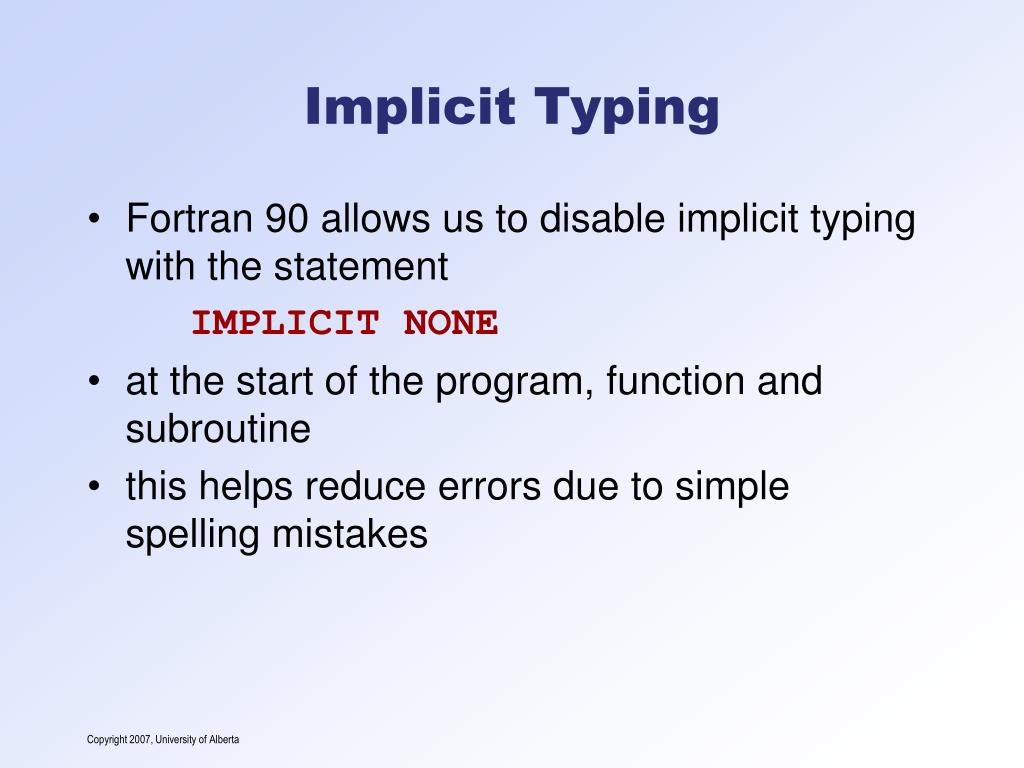 Implicit Typing

• Fortran 90 allows us to disable implicit typing with the statement

IMPLICIT NONE

• at the start of the program, function and subroutine

• this helps reduce errors due to simple spelling mistakes

Copyright 2007, University of Alberta